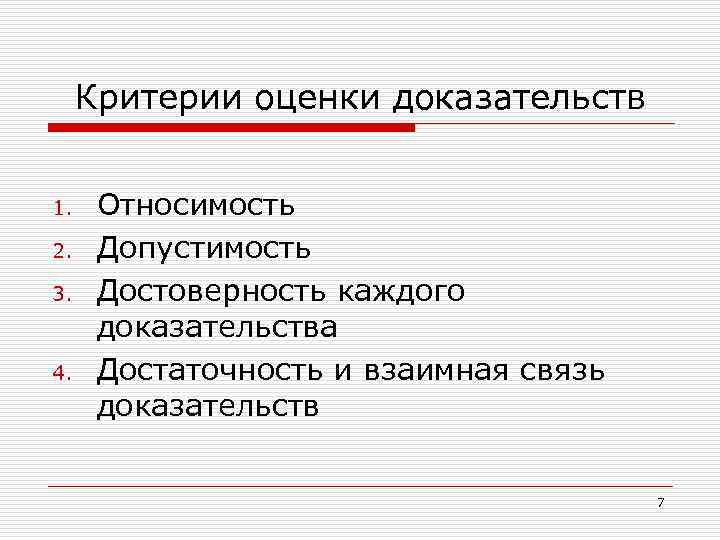 Критерии оценки доказательств

1. Относимость
2. Допустимость
3. Достоверность каждого доказательства
4. Достаточность и взаимная связь доказательств

7